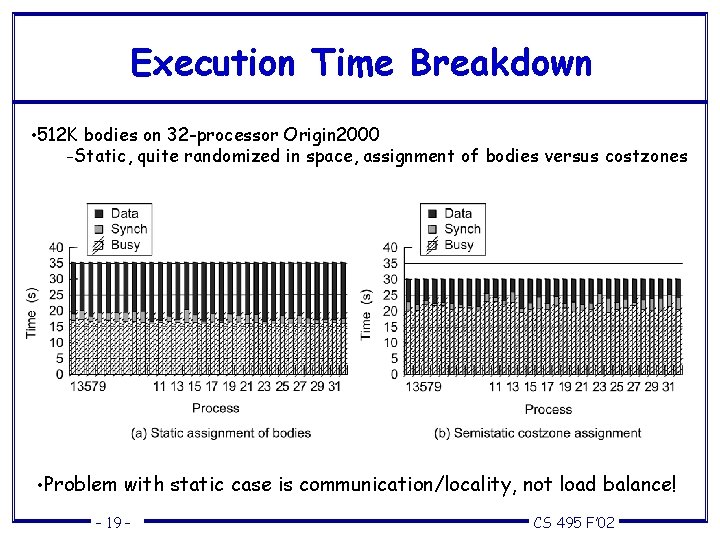 Execution Time Breakdown

•512K bodies on 32-processor Origin2000
-Static, quite randomized in space, assignment of bodies versus costzones

Data
Synch
Busy

40
35
30
25
20
15
10
5
0

Time (s)

1 3 5 7 9 11 13 15 17 19 21 23 25 27 29 31

Process

(a) Static assignment of bodies

Data
Synch
Busy

40
35
30
25
20
15
10
5
0

Time (s)

1 3 5 7 9 11 13 15 17 19 21 23 25 27 29 31

Process

(b) Semistatic costzone assignment

•Problem with static case is communication/locality, not load balance!

- 19 -

CS 495 F'02